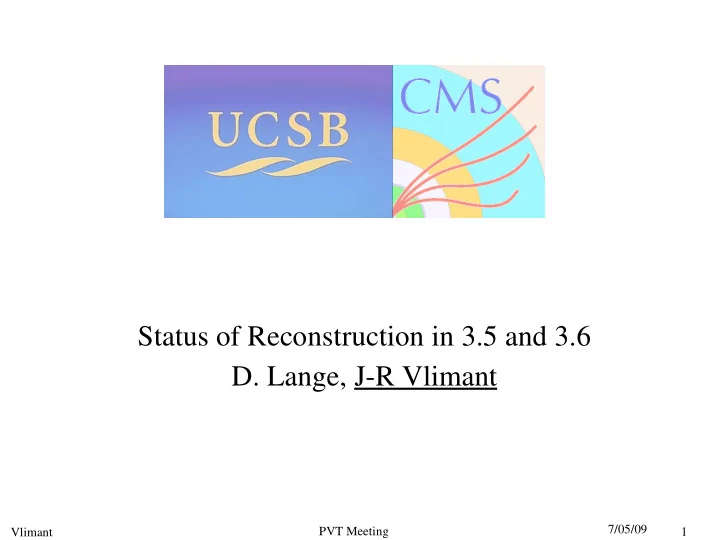 UCSB

CMS

Status of Reconstruction in 3.5 and 3.6

D. Lange, J-R Vlimant

Vlimant

PVT Meeting

7/05/09

1